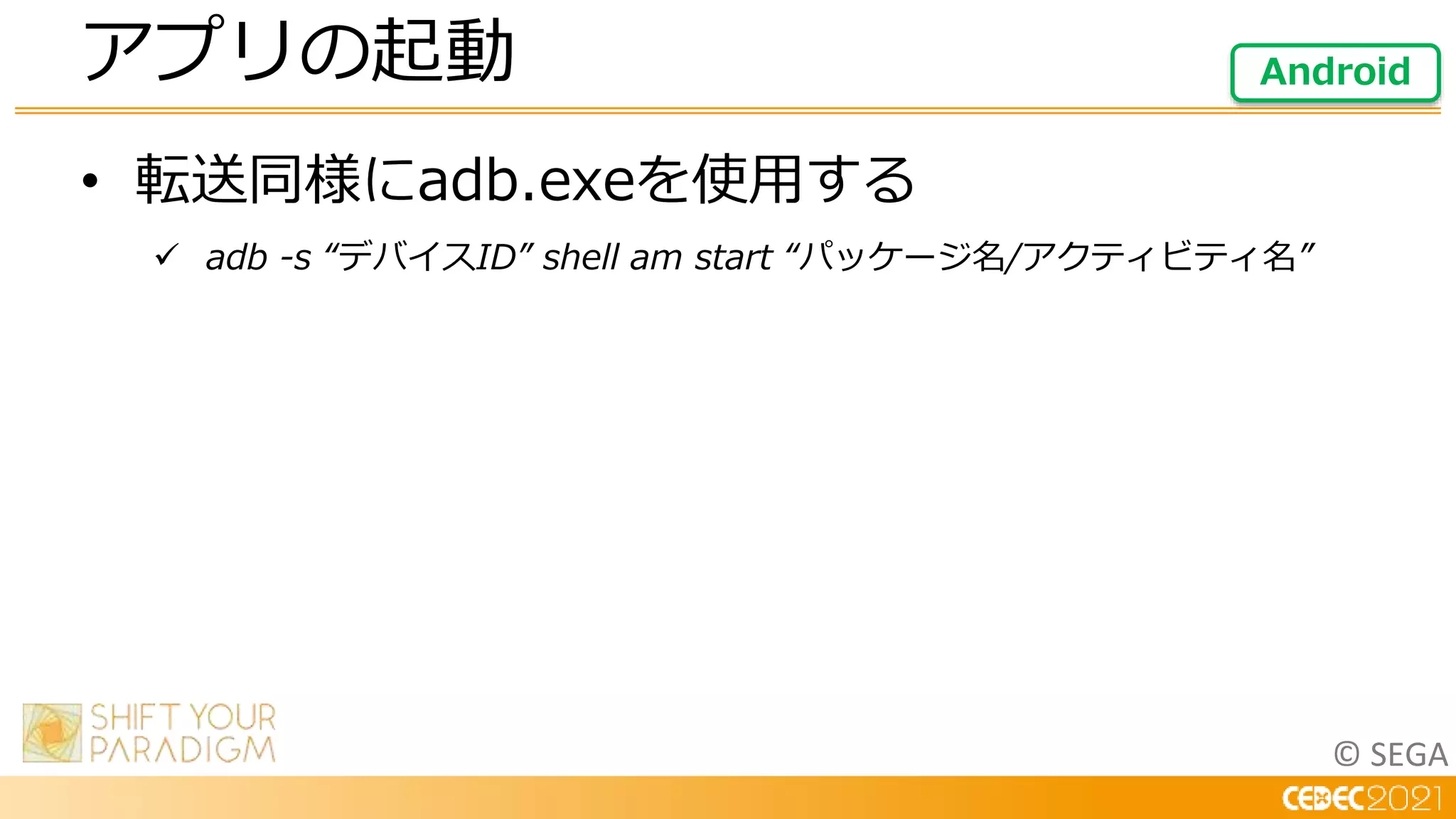 アプリの起動

Android

• 転送同様にadb.exeを使用する

✓ adb -s “デバイスID” shell am start “パッケージ名/アクティビティ名”

SHIFT YOUR PARADIGM

© SEGA

CEDEC2021